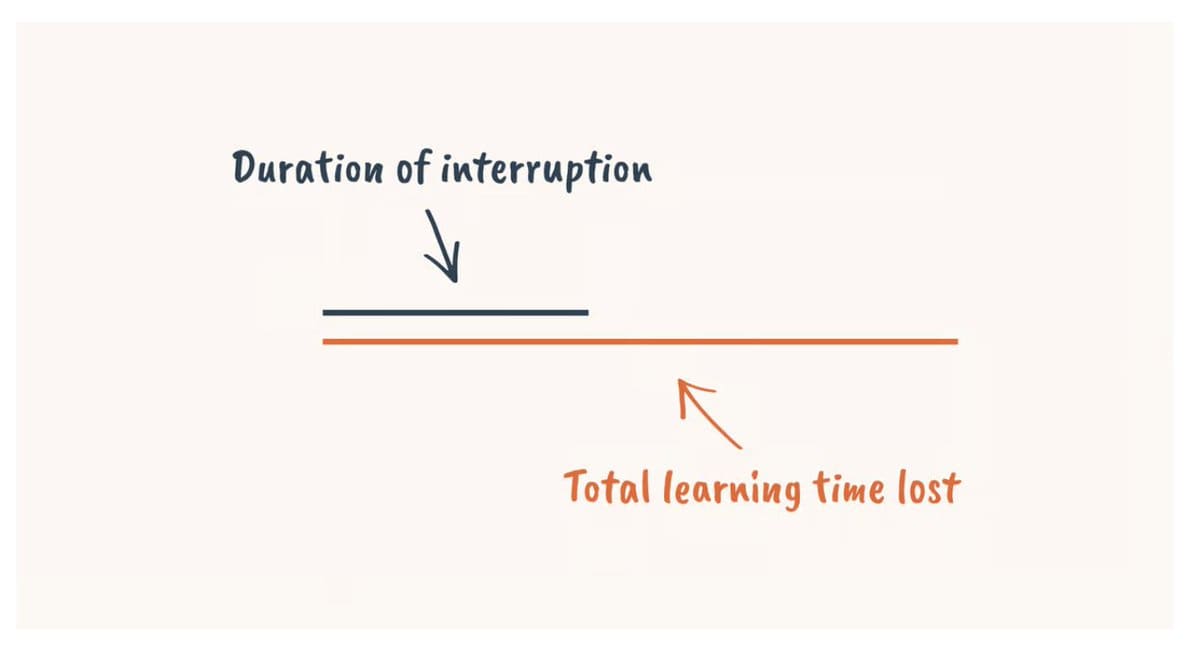 Duration of interruption

Total learning time lost